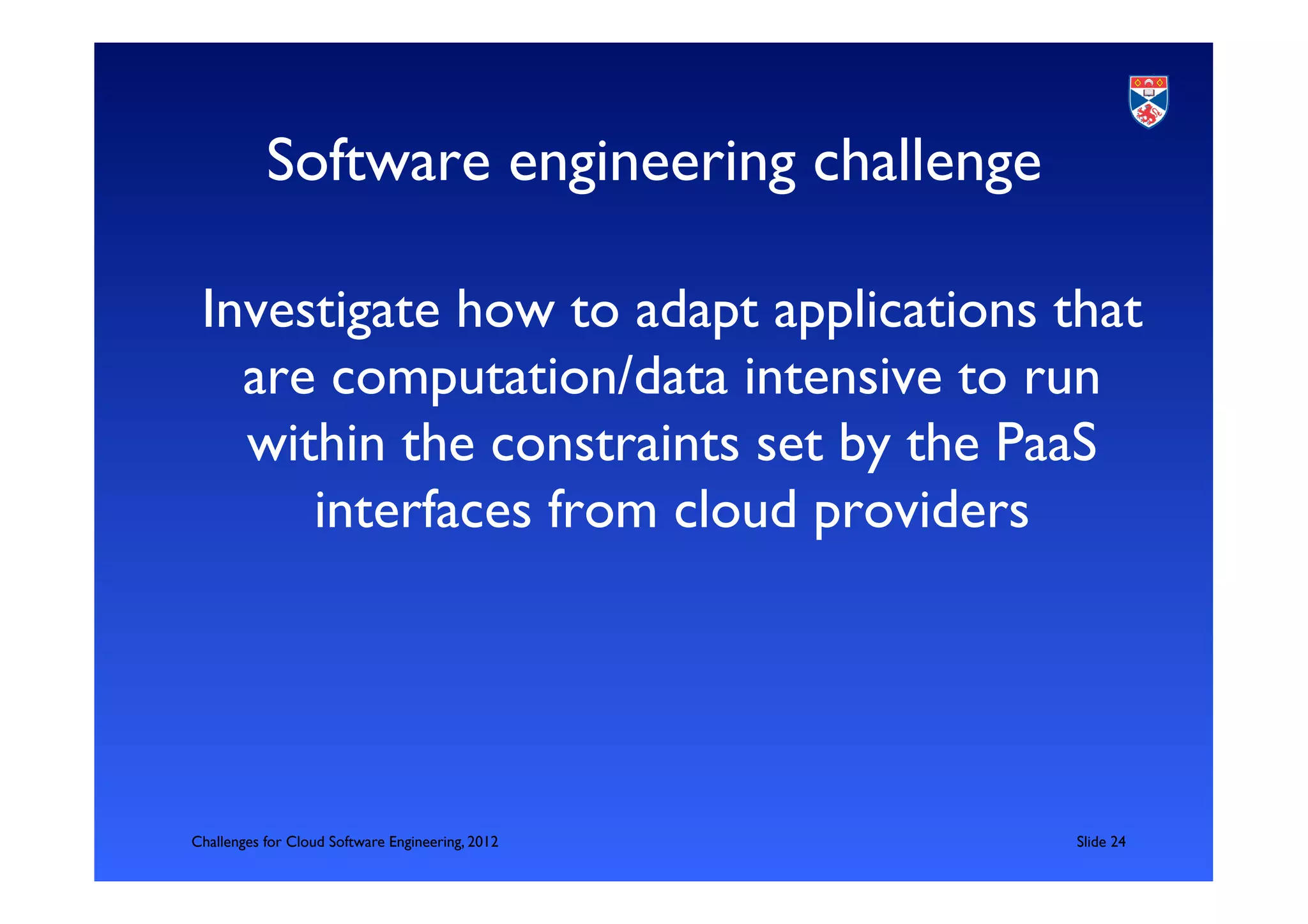 Software engineering challenge

Investigate how to adapt applications that are computation/data intensive to run within the constraints set by the PaaS interfaces from cloud providers

Challenges for Cloud Software Engineering, 2012

Slide 24